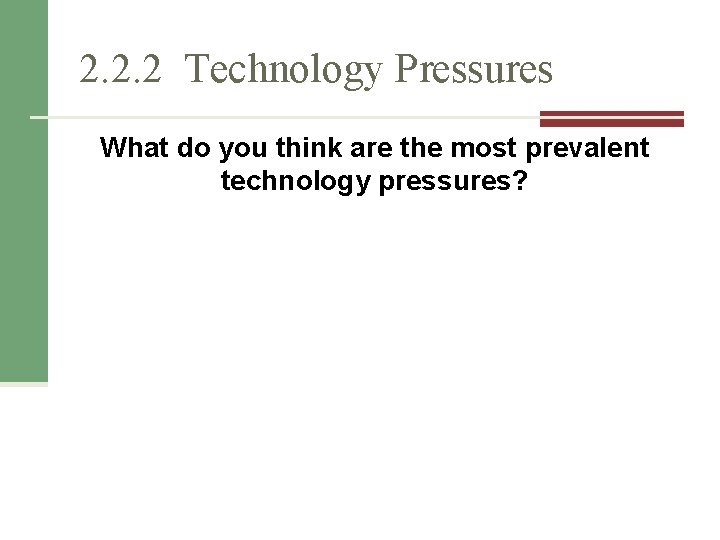 2.2.2 Technology Pressures

What do you think are the most prevalent technology pressures?